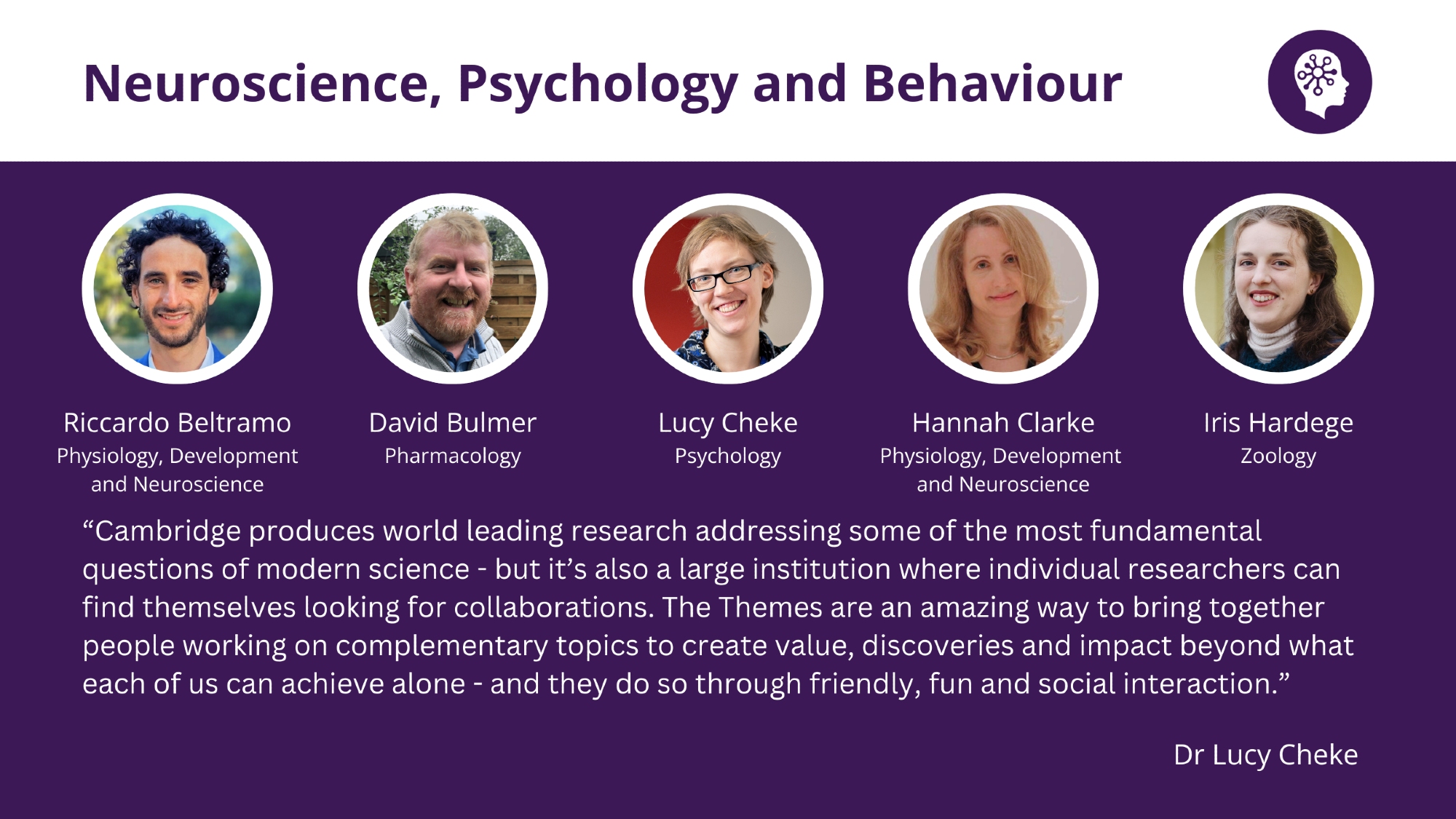 Neuroscience, Psychology and Behaviour

Riccardo Beltramo
Physiology, Development and Neuroscience

David Bulmer
Pharmacology

Lucy Cheke
Psychology

Hannah Clarke
Physiology, Development and Neuroscience

Iris Hardege
Zoology

“Cambridge produces world leading research addressing some of the most fundamental questions of modern science - but it’s also a large institution where individual researchers can find themselves looking for collaborations. The Themes are an amazing way to bring together people working on complementary topics to create value, discoveries and impact beyond what each of us can achieve alone - and they do so through friendly, fun and social interaction.”

Dr Lucy Cheke